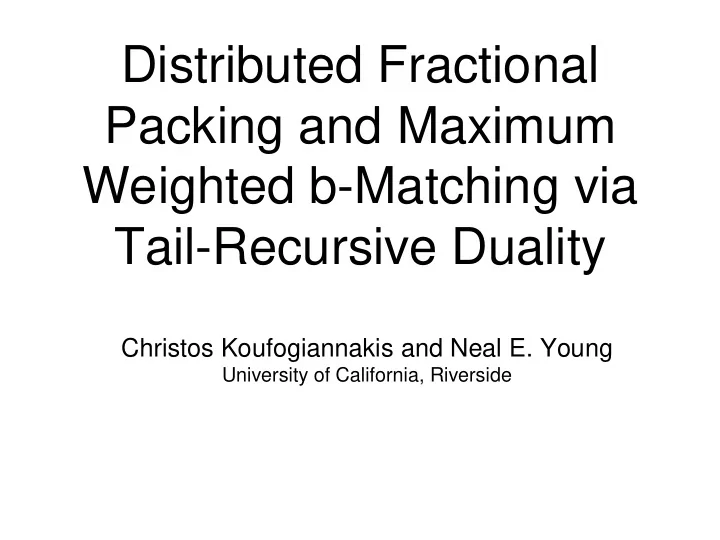 Distributed Fractional Packing and Maximum Weighted b-Matching via Tail-Recursive Duality

Christos Koufogiannakis and Neal E. Young
University of California, Riverside